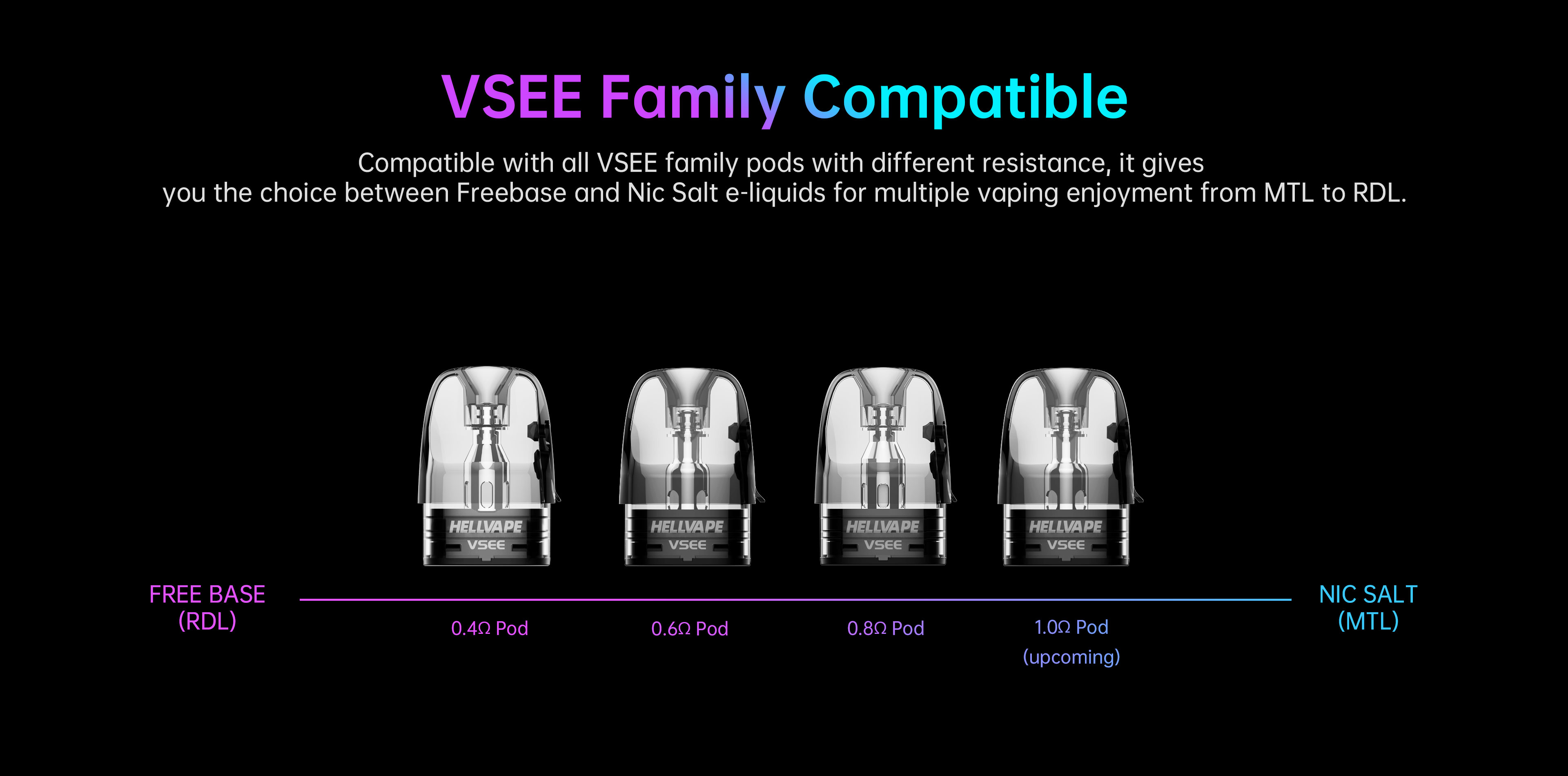 VSEE Family Compatible

Compatible with all VSEE family pods with different resistance, it gives you the choice between Freebase and Nic Salt e-liquids for multiple vaping enjoyment from MTL to RDL.

HELLVAPE
VSEE

HELLVAPE
VSEE

HELLVAPE
VSEE

HELLVAPE
VSEE

FREE BASE
(RDL)

0.4Ω Pod

0.6Ω Pod

0.8Ω Pod

1.0Ω Pod
(upcoming)

NIC SALT
(MTL)